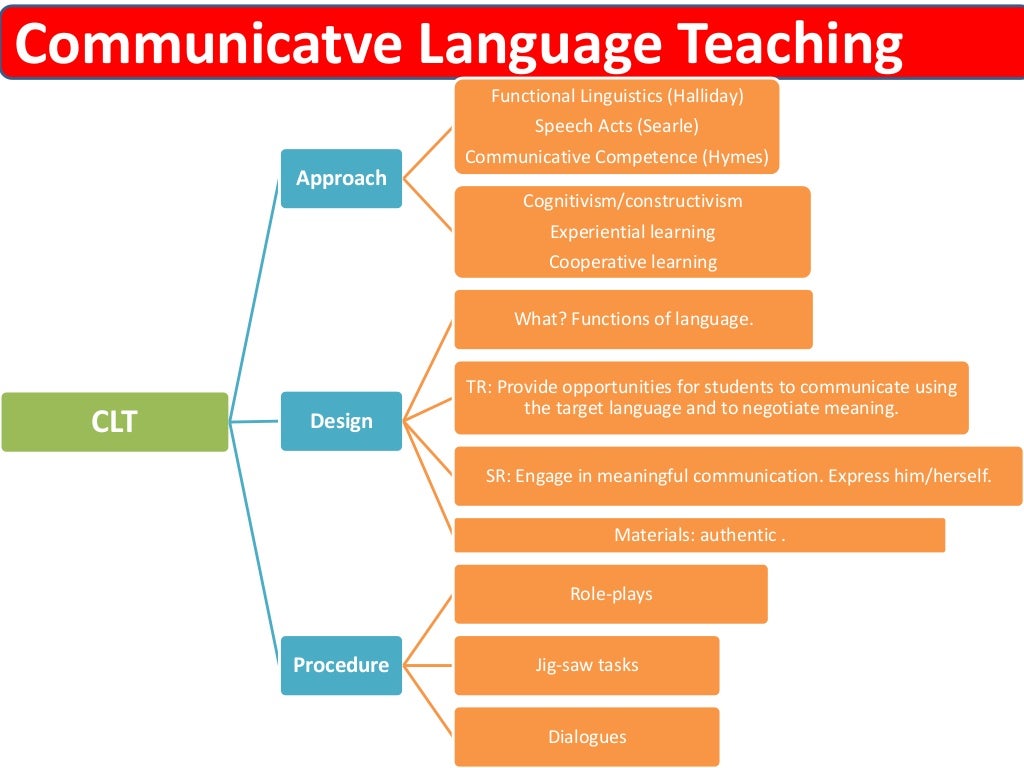 Communicatve Language Teaching

CLT

Approach

Functional Linguistics (Halliday)
Speech Acts (Searle)
Communicative Competence (Hymes)

Cognitivism/constructivism
Experiential learning
Cooperative learning

Design

What? Functions of language.

TR: Provide opportunities for students to communicate using the target language and to negotiate meaning.

SR: Engage in meaningful communication. Express him/herself.

Materials: authentic .

Procedure

Role-plays

Jig-saw tasks

Dialogues